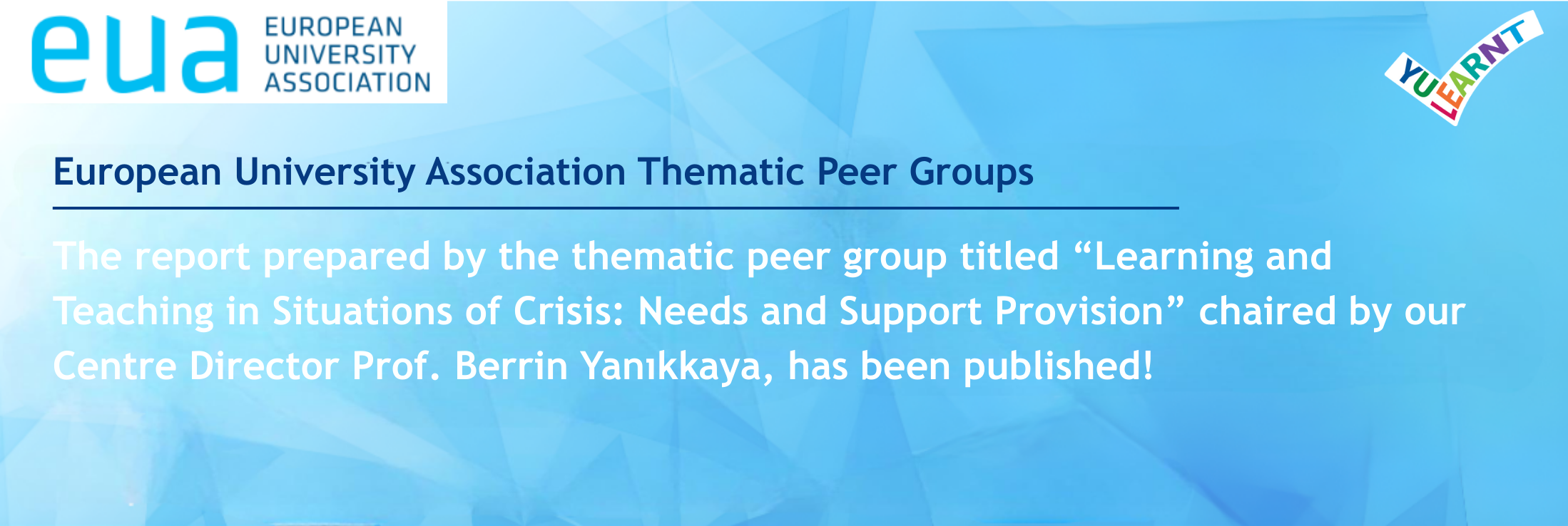 eua EUROPEAN UNIVERSITY ASSOCIATION

YU LEARNT

European University Association Thematic Peer Groups

The report prepared by the thematic peer group titled “Learning and Teaching in Situations of Crisis: Needs and Support Provision” chaired by our Centre Director Prof. Berrin Yanıkkaya, has been published!